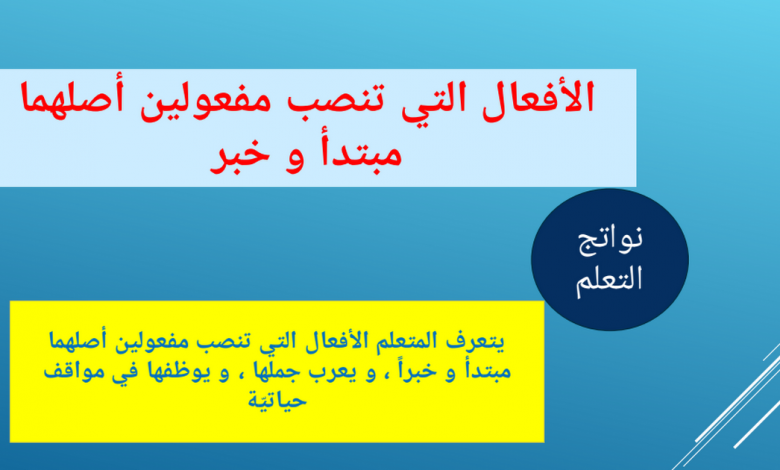 الأفعال التي تنصب مفعولين أصلهما مبتدأ و خبر

نواتج التعلم

يتعرف المتعلم الأفعال التي تنصب مفعولين أصلهما مبتدأ و خبراً ، و يعرب جملها ، و يوظفها في مواقف حياتيّة